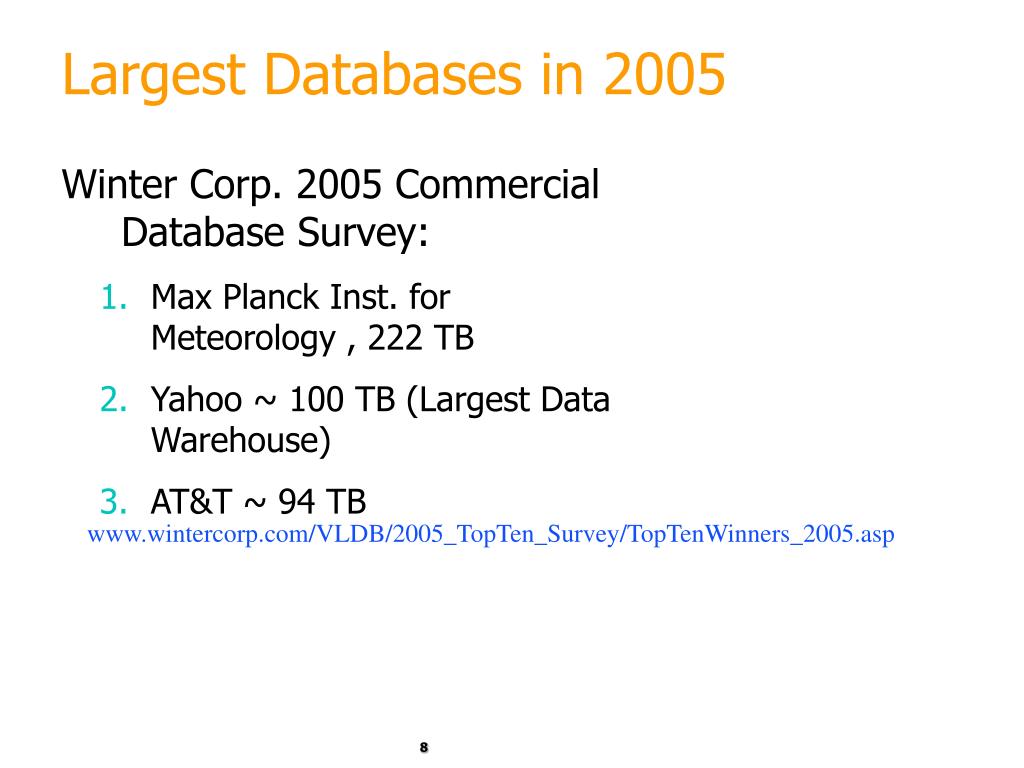 Largest Databases in 2005

Winter Corp. 2005 Commercial Database Survey:

1. Max Planck Inst. for Meteorology , 222 TB
2. Yahoo ~ 100 TB (Largest Data Warehouse)
3. AT&T ~ 94 TB

www.wintercorp.com/VLDB/2005_TopTen_Survey/TopTenWinners_2005.asp

8